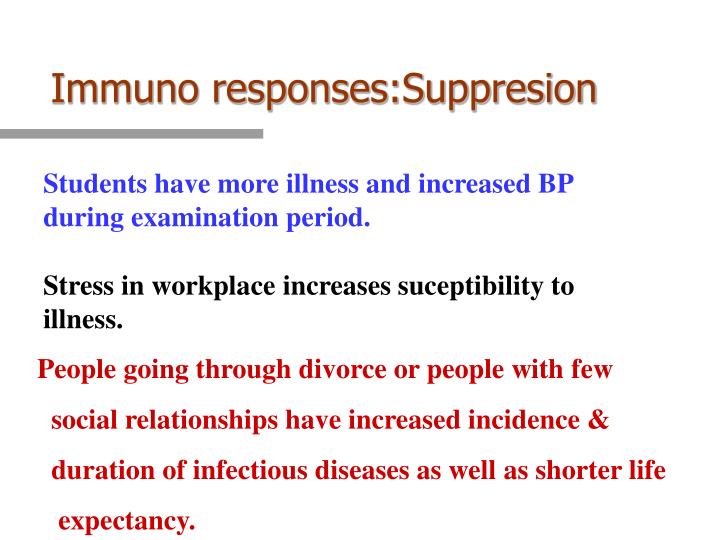 Immuno responses:Suppresion

Students have more illness and increased BP during examination period.

Stress in workplace increases suceptibility to illness.

People going through divorce or people with few social relationships have increased incidence & duration of infectious diseases as well as shorter life expectancy.